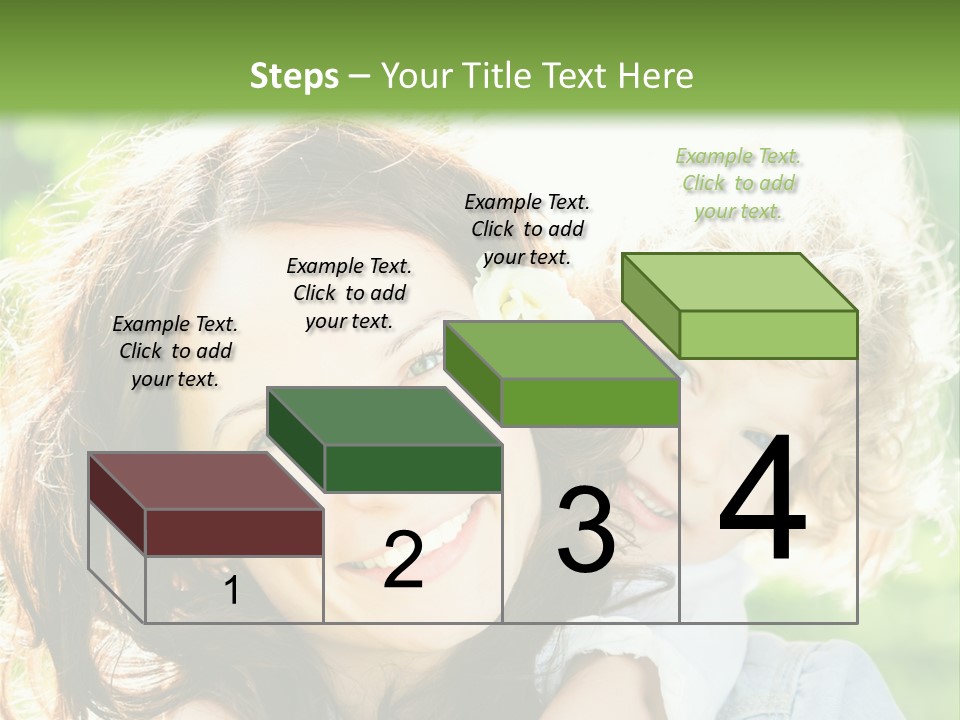 Steps – Your Title Text Here

Example Text. Click to add your text.

Example Text. Click to add your text.

Example Text. Click to add your text.

Example Text. Click to add your text.

1

2

3

4